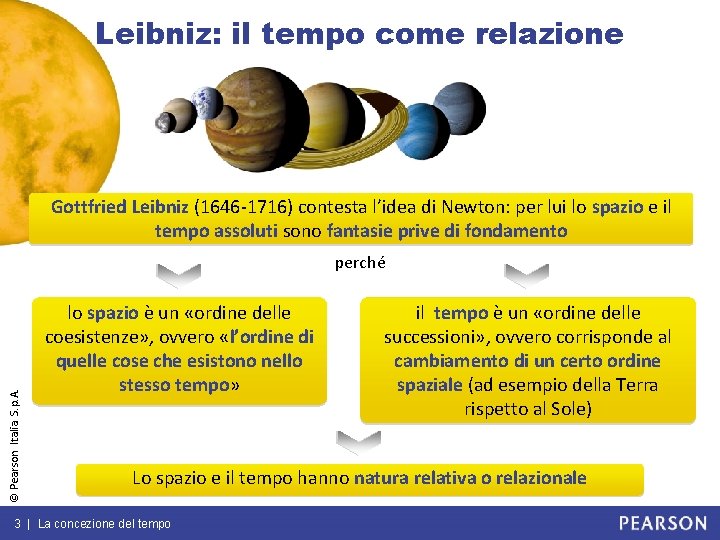 Leibniz: il tempo come relazione

Gottfried Leibniz (1646-1716) contesta l'idea di Newton: per lui lo spazio e il tempo assoluti sono fantasie prive di fondamento

perché

lo spazio è un «ordine delle coesistenze», ovvero «l'ordine di quelle cose che esistono nello stesso tempo»

il tempo è un «ordine delle successioni», ovvero corrisponde al cambiamento di un certo ordine spaziale (ad esempio della Terra rispetto al Sole)

Lo spazio e il tempo hanno natura relativa o relazionale

© Pearson Italia S.p.A

3 | La concezione del tempo

PEARSON